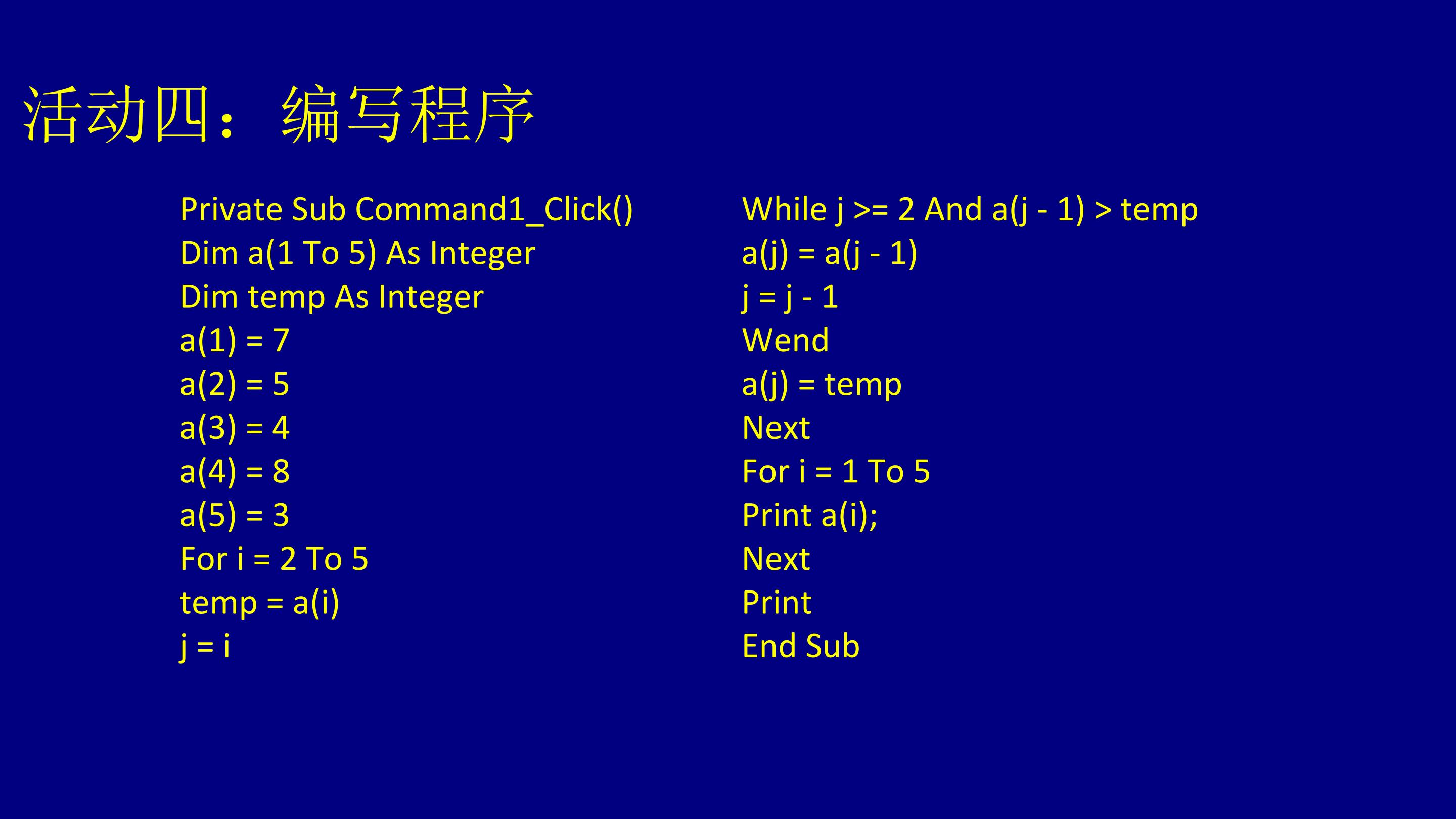 活动四：编写程序

Private Sub Command1_Click()
Dim a(1 To 5) As Integer
Dim temp As Integer
a(1) = 7
a(2) = 5
a(3) = 4
a(4) = 8
a(5) = 3
For i = 2 To 5
temp = a(i)
j = i

While j >= 2 And a(j - 1) > temp
a(j) = a(j - 1)
j = j - 1
Wend
a(j) = temp
Next
For i = 1 To 5
Print a(i);
Next
Print
End Sub